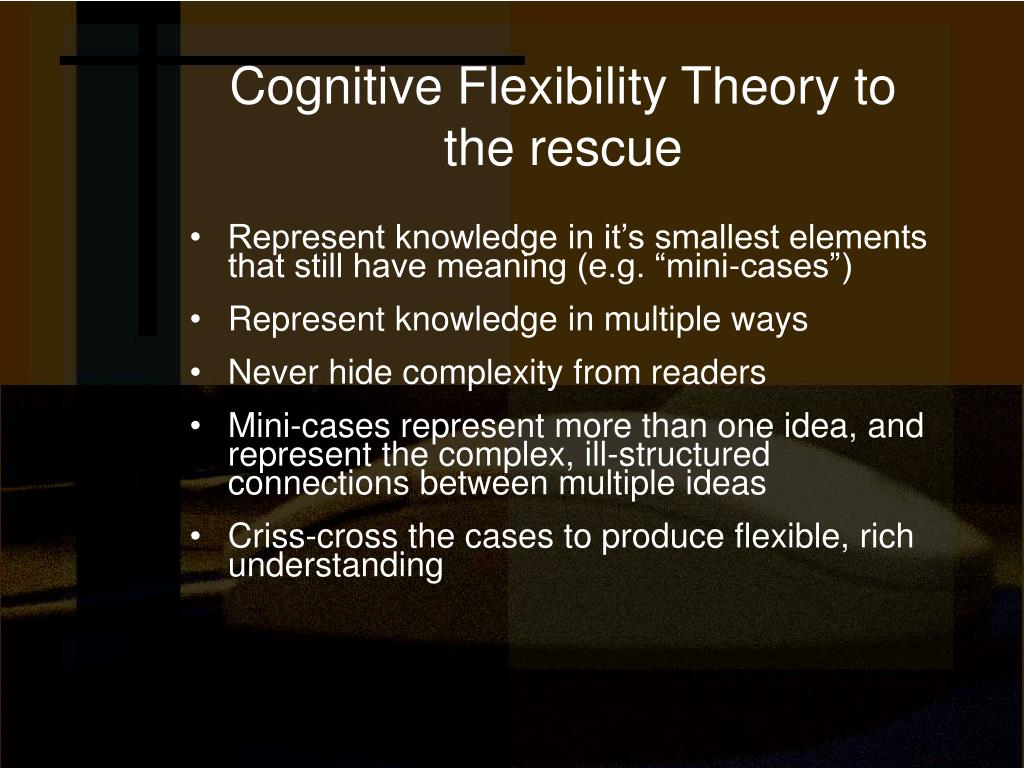 Cognitive Flexibility Theory to the rescue

• Represent knowledge in it’s smallest elements that still have meaning (e.g. “mini-cases”)
• Represent knowledge in multiple ways
• Never hide complexity from readers
• Mini-cases represent more than one idea, and represent the complex, ill-structured connections between multiple ideas
• Criss-cross the cases to produce flexible, rich understanding